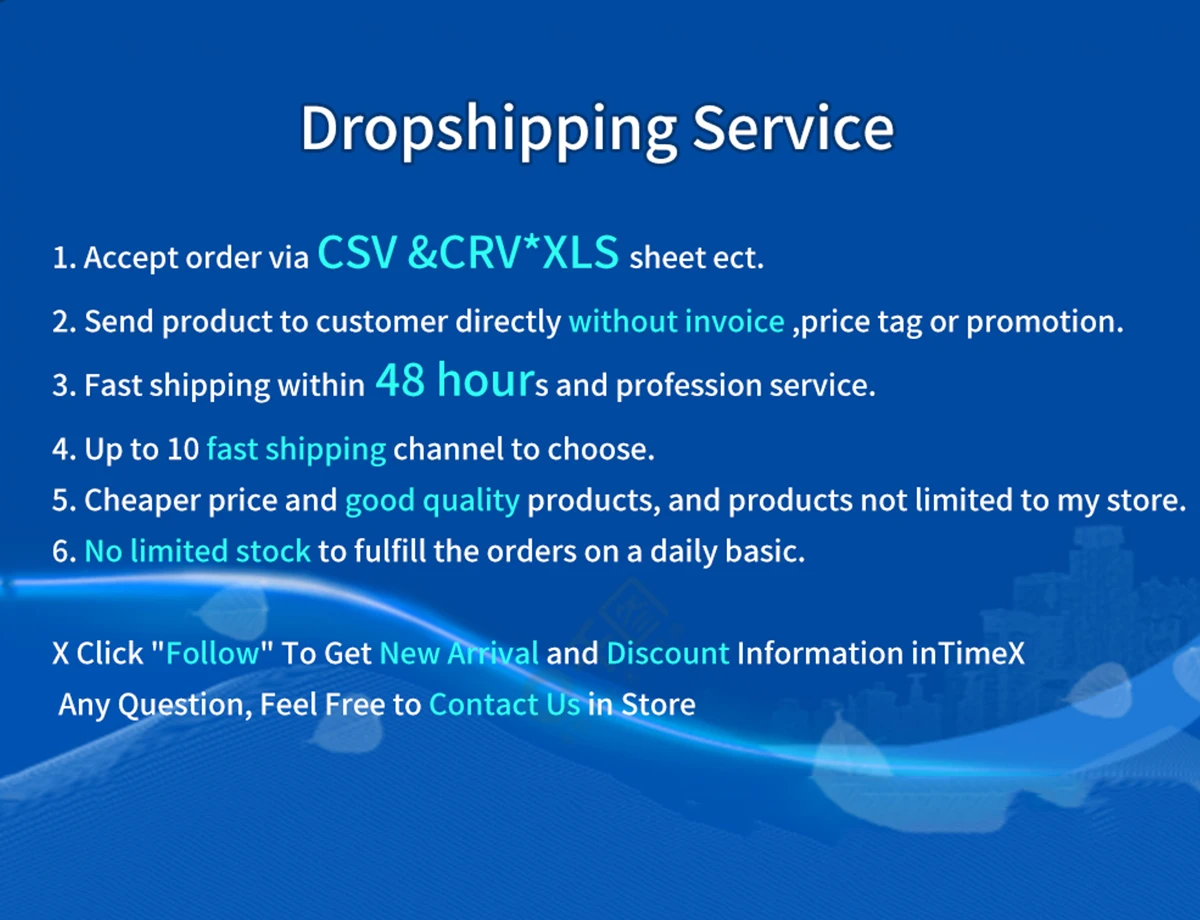 Dropshipping Service

1. Accept order via CSV &CRV*XLS sheet ect.

2. Send product to customer directly without invoice ,price tag or promotion.

3. Fast shipping within 48 hours and profession service.

4. Up to 10 fast shipping channel to choose.

5. Cheaper price and good quality products, and products not limited to my store.

6. No limited stock to fulfill the orders on a daily basic.

X Click "Follow" To Get New Arrival and Discount Information inTimeX

Any Question, Feel Free to Contact Us in Store